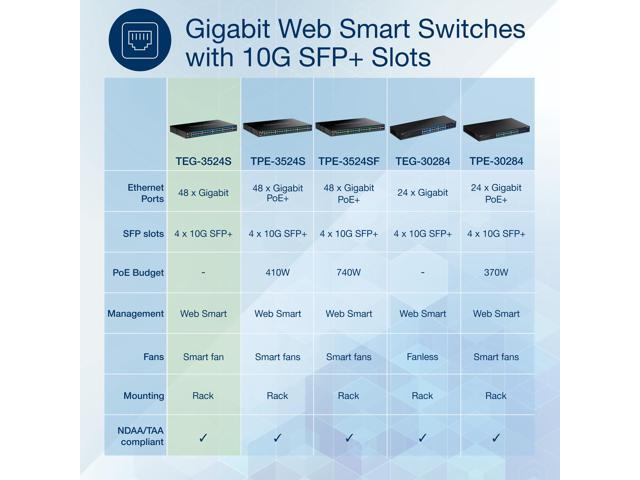 Gigabit Web Smart Switches with 10G SFP+ Slots

| | TEG-3524S | TPE-3524S | TPE-3524SF | TEG-30284 | TPE-30284 |
|---|---|---|---|---|---|
| Ethernet Ports | 48 x Gigabit | 48 x Gigabit PoE+ | 48 x Gigabit PoE+ | 24 x Gigabit | 24 x Gigabit PoE+ |
| SFP slots | 4 x 10G SFP+ | 4 x 10G SFP+ | 4 x 10G SFP+ | 4 x 10G SFP+ | 4 x 10G SFP+ |
| PoE Budget | - | 410W | 740W | - | 370W |
| Management | Web Smart | Web Smart | Web Smart | Web Smart | Web Smart |
| Fans | Smart fan | Smart fans | Smart fans | Fanless | Smart fans |
| Mounting | Rack | Rack | Rack | Rack | Rack |
| NDAA/TAA compliant | ✓ | ✓ | ✓ | ✓ | ✓ |